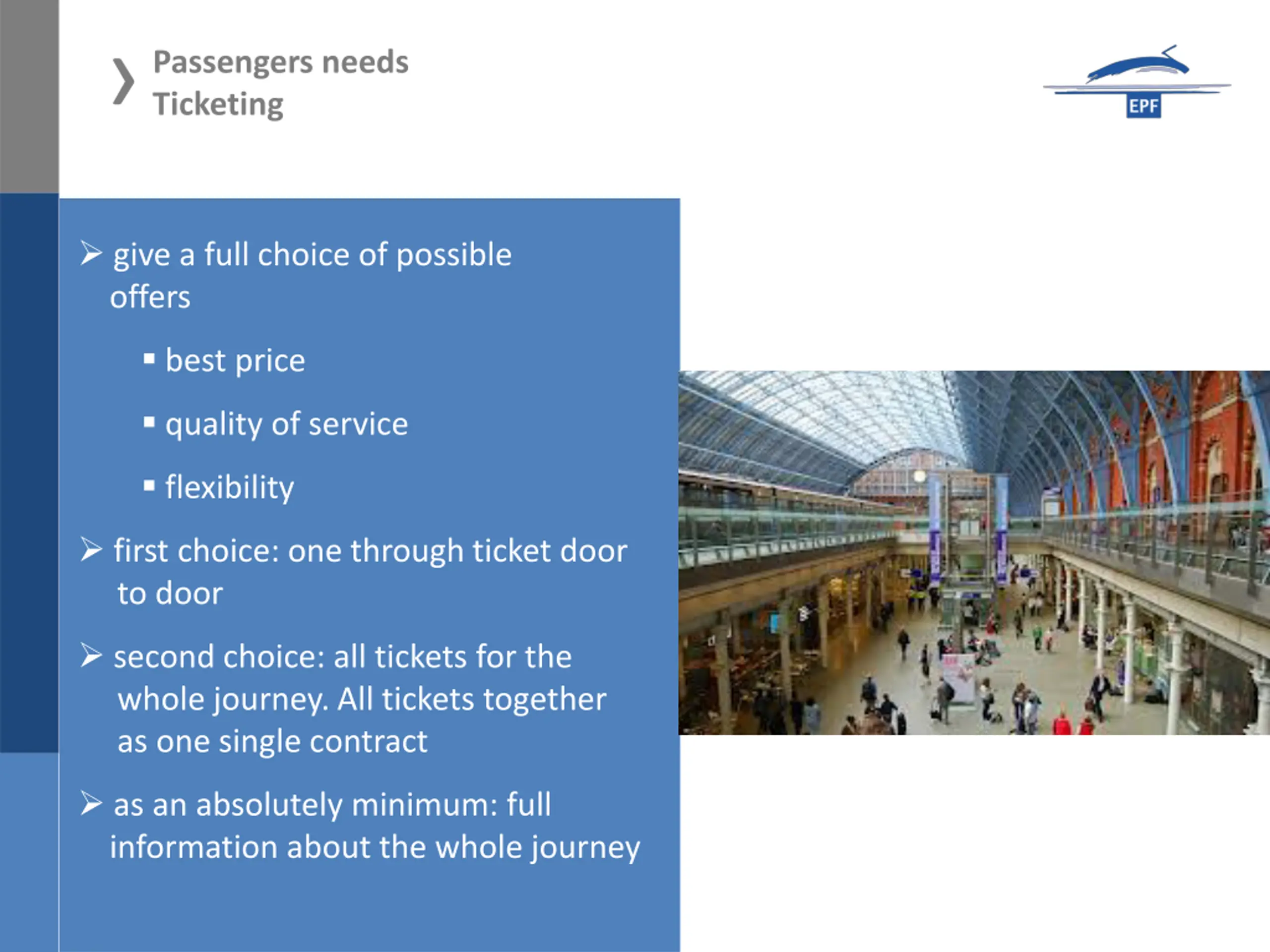 Passengers needs
Ticketing

EPF

➢ give a full choice of possible offers

▪ best price

▪ quality of service

▪ flexibility

➢ first choice: one through ticket door to door

➢ second choice: all tickets for the whole journey. All tickets together as one single contract

➢ as an absolutely minimum: full information about the whole journey